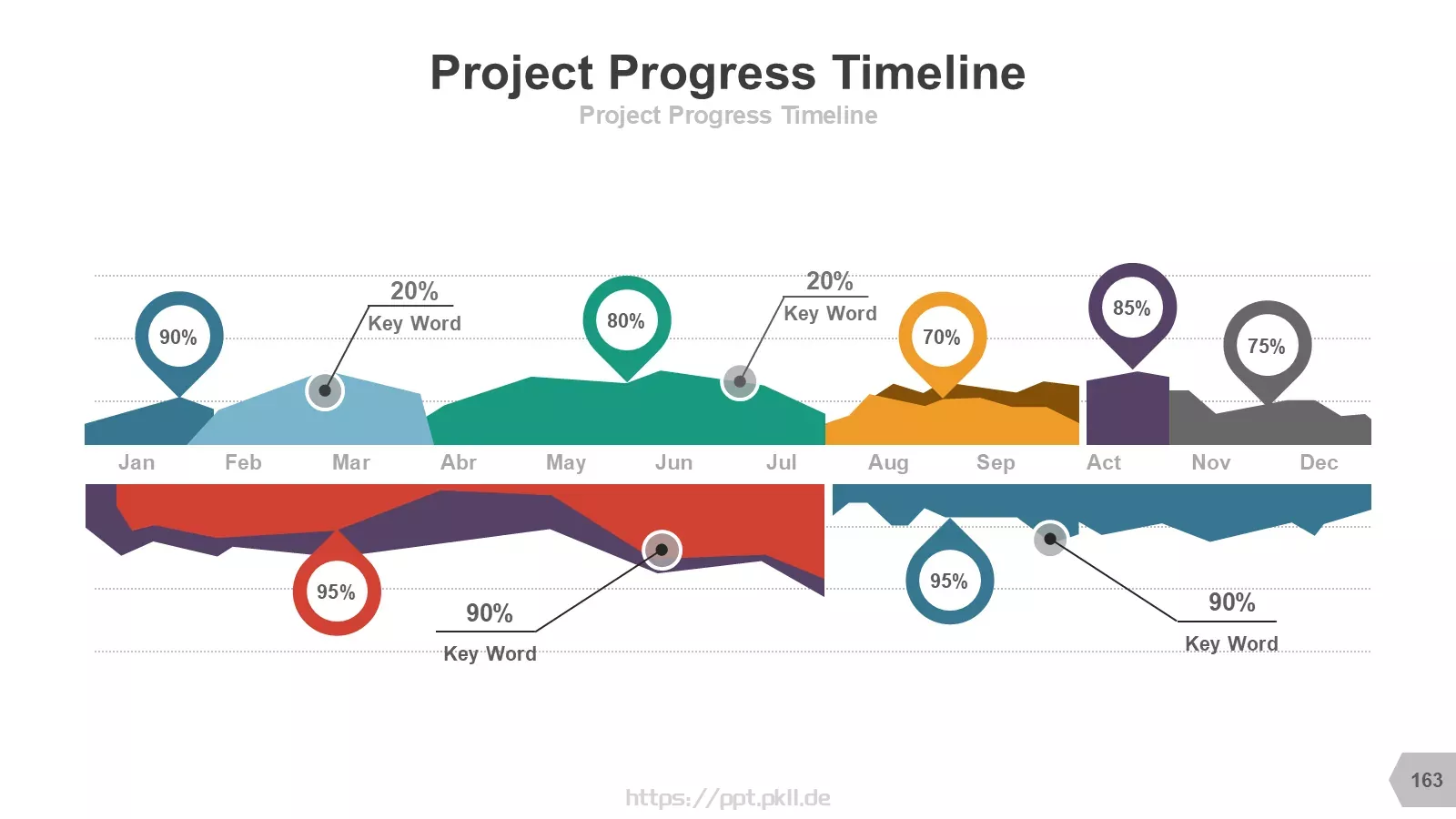 Project Progress Timeline
Project Progress Timeline

90%

20%
Key Word

80%

20%
Key Word

70%

85%

75%

Jan Feb Mar Abr May Jun Jul Aug Sep Act Nov Dec

95%

90%
Key Word

95%

90%
Key Word

https://ppt.pkll.de

163